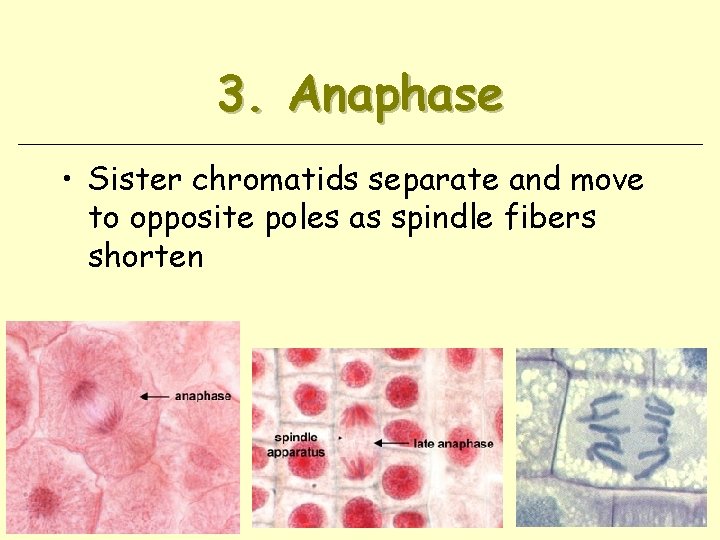 3. Anaphase

• Sister chromatids separate and move to opposite poles as spindle fibers shorten

anaphase

spindle apparatus

late anaphase